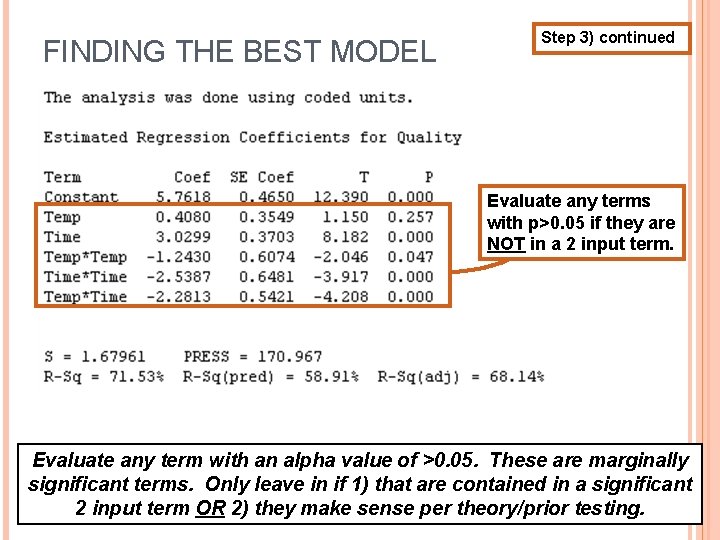 FINDING THE BEST MODEL

Step 3) continued

The analysis was done using coded units.

Estimated Regression Coefficients for Quality

| Term | Coef | SE Coef | T | P |
|---|---|---|---|---|
| Constant | 5.7618 | 0.4650 | 12.390 | 0.000 |
| Temp | 0.4080 | 0.3549 | 1.150 | 0.257 |
| Time | 3.0299 | 0.3703 | 8.182 | 0.000 |
| Temp*Temp | -1.2430 | 0.6074 | -2.046 | 0.047 |
| Time*Time | -2.5387 | 0.6481 | -3.917 | 0.000 |
| Temp*Time | -2.2813 | 0.5421 | -4.208 | 0.000 |

Evaluate any terms with p>0.05 if they are NOT in a 2 input term.

S = 1.67961 PRESS = 170.967
R-Sq = 71.53% R-Sq(pred) = 58.91% R-Sq(adj) = 68.14%

Evaluate any term with an alpha value of >0.05. These are marginally significant terms. Only leave in if 1) that are contained in a significant 2 input term OR 2) they make sense per theory/prior testing.